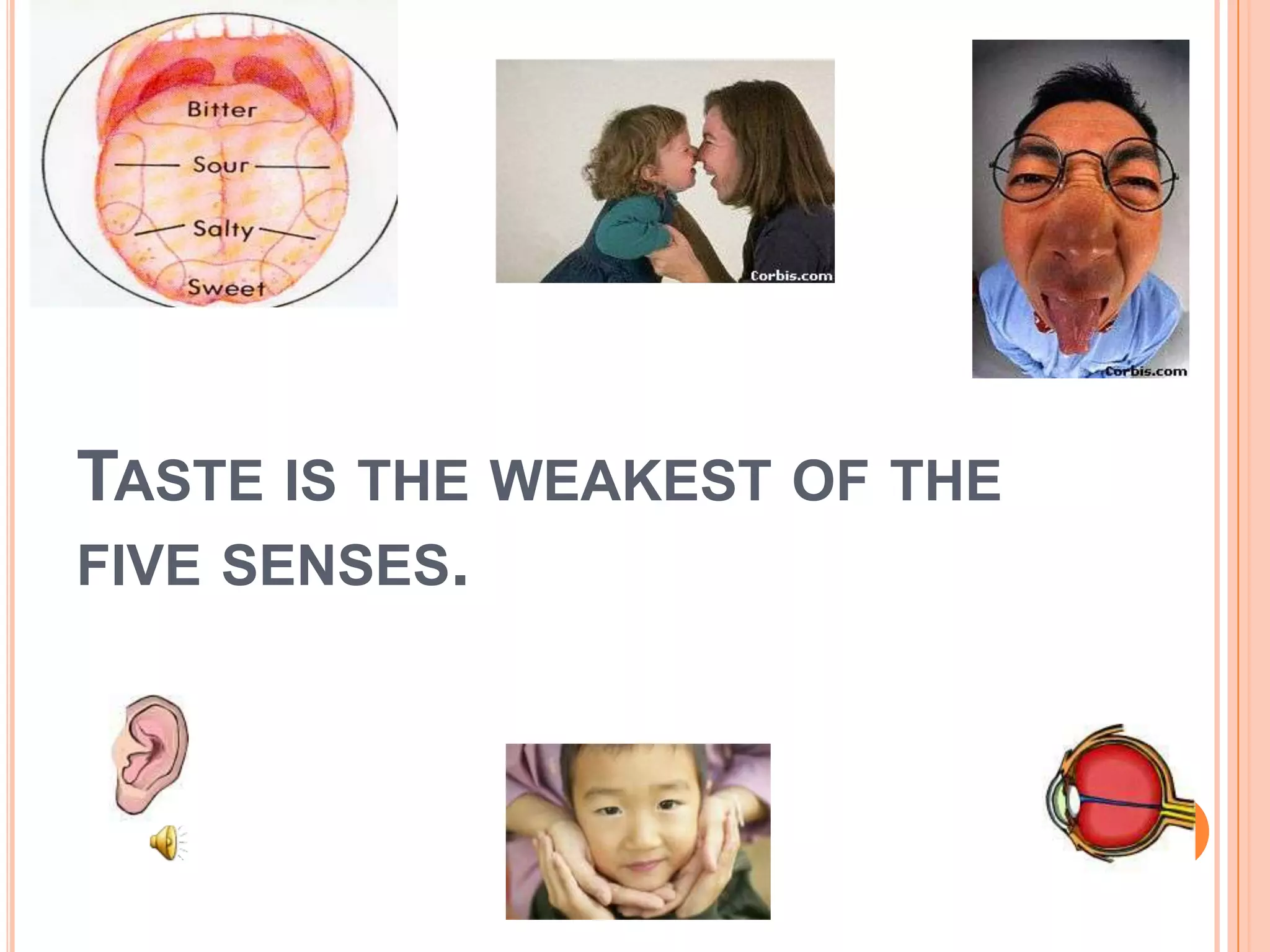 Bitter
Sour
Salty
Sweet

Corbis.com

Corbis.com

TASTE IS THE WEAKEST OF THE FIVE SENSES.